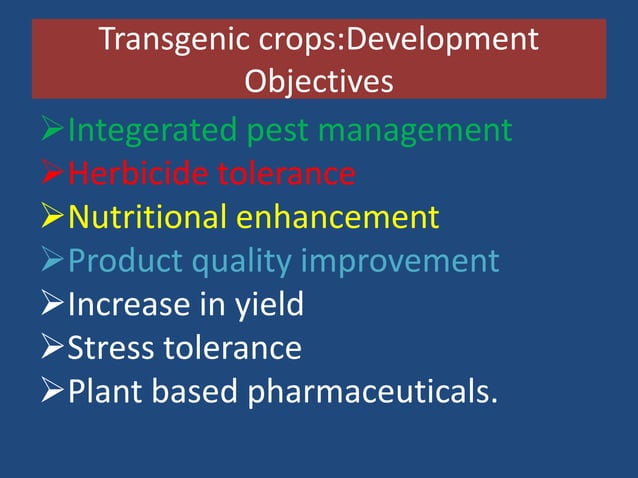 Transgenic crops:Development Objectives

➢Integerated pest management
➢Herbicide tolerance
➢Nutritional enhancement
➢Product quality improvement
➢Increase in yield
➢Stress tolerance
➢Plant based pharmaceuticals.